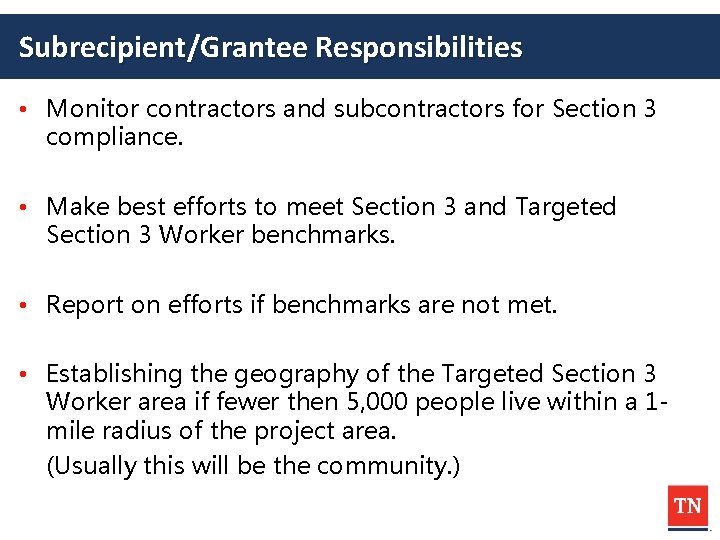 Subrecipient/Grantee Responsibilities

• Monitor contractors and subcontractors for Section 3 compliance.

• Make best efforts to meet Section 3 and Targeted Section 3 Worker benchmarks.

• Report on efforts if benchmarks are not met.

• Establishing the geography of the Targeted Section 3 Worker area if fewer then 5,000 people live within a 1-mile radius of the project area.
(Usually this will be the community.)

TN